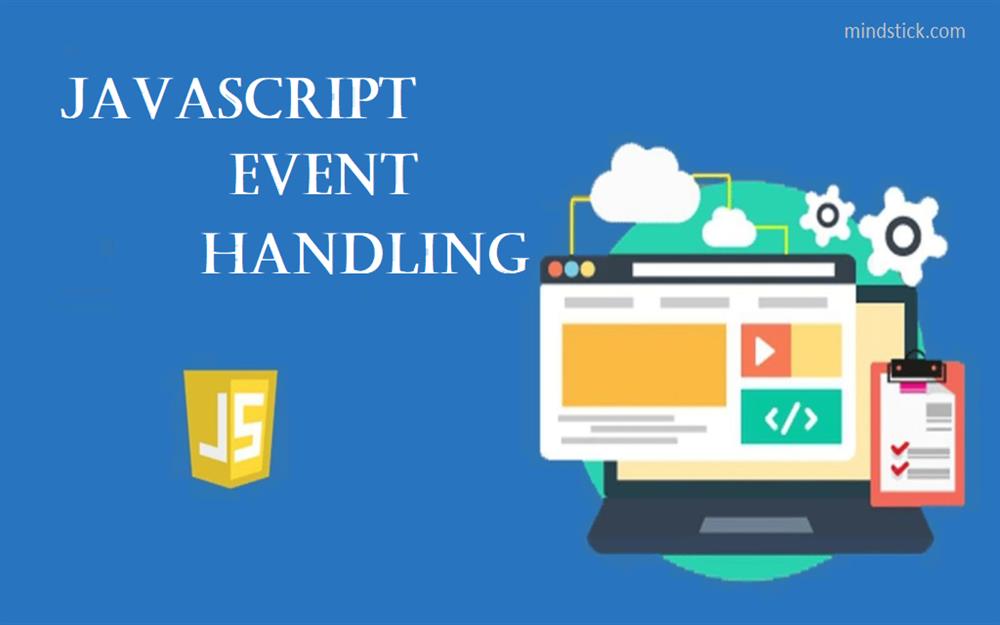 mindstick.com

JAVASCRIPT EVENT HANDLING

JS

</>